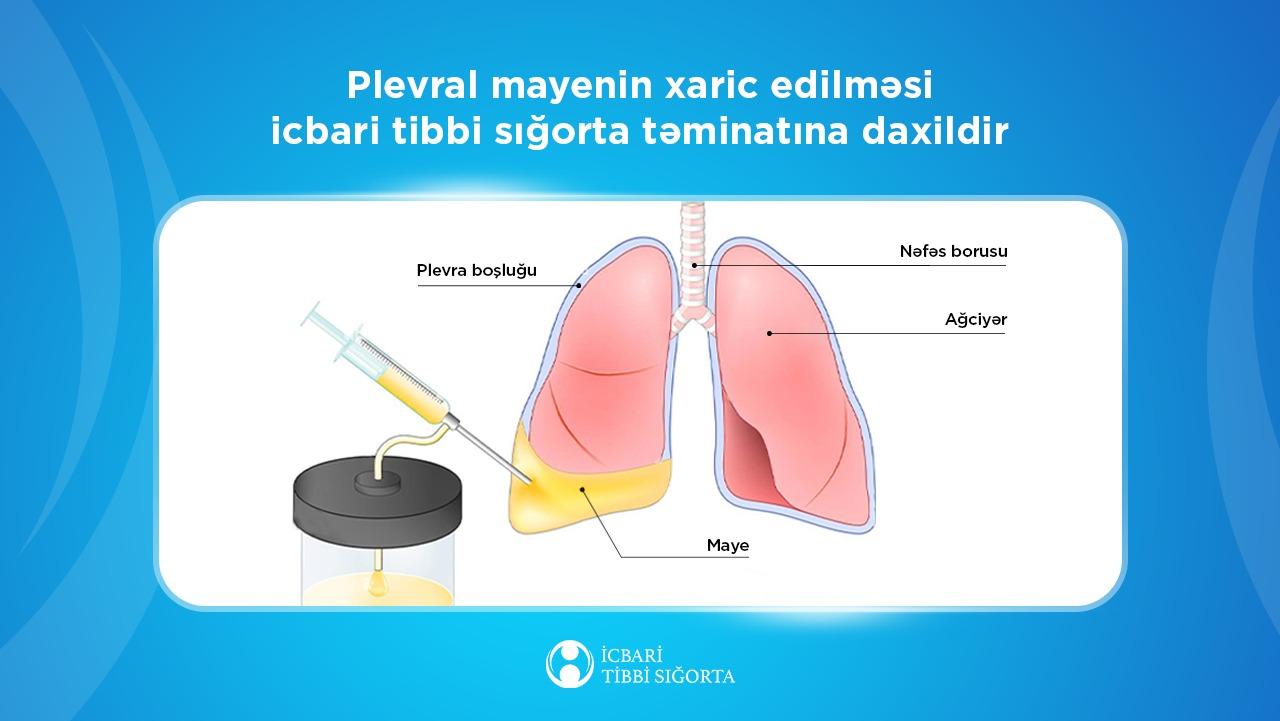 Plevral mayenin xaric edilməsi icbari tibbi sığorta təminatına daxildir

Plevra boşluğu

Nəfəs borusu

Ağciyər

Maye

İCBARİ TİBBİ SIĞORTA